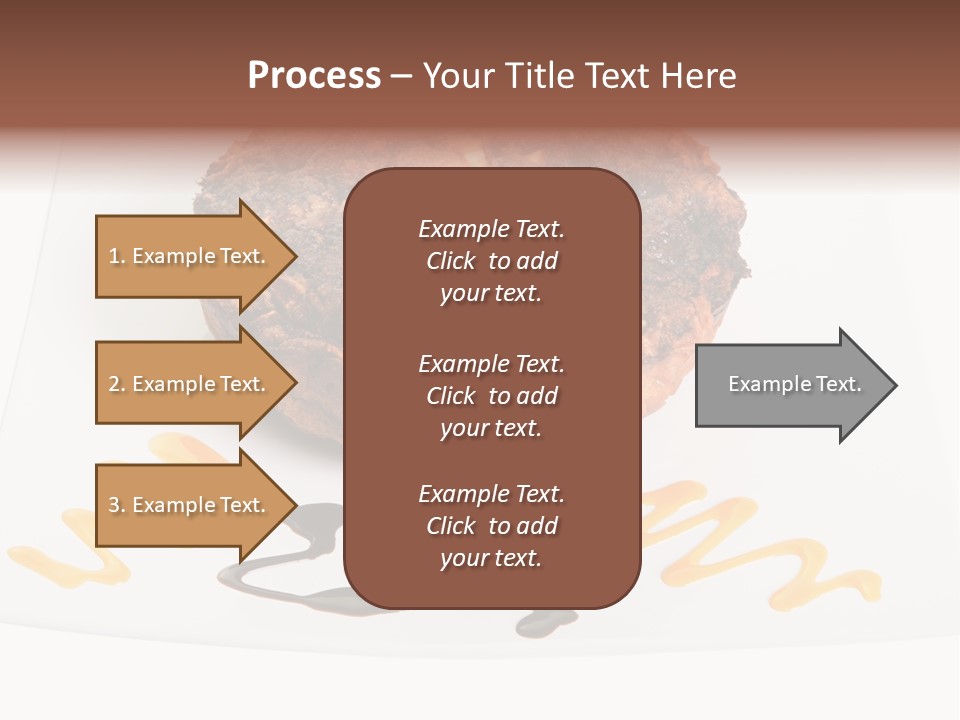 Process – Your Title Text Here

1. Example Text.

2. Example Text.

3. Example Text.

Example Text. Click to add your text.

Example Text. Click to add your text.

Example Text. Click to add your text.

Example Text.